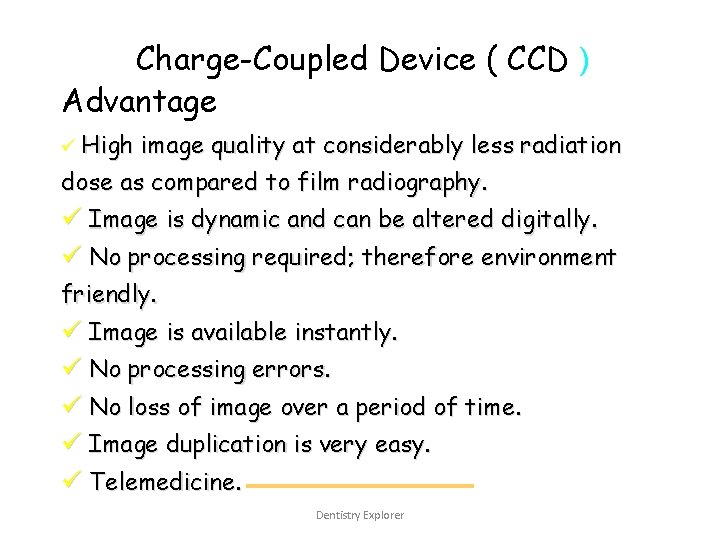 Charge-Coupled Device ( CCD )

Advantage

✓ High image quality at considerably less radiation dose as compared to film radiography.

✓ Image is dynamic and can be altered digitally.

✓ No processing required; therefore environment friendly.

✓ Image is available instantly.

✓ No processing errors.

✓ No loss of image over a period of time.

✓ Image duplication is very easy.

✓ Telemedicine.

Dentistry Explorer